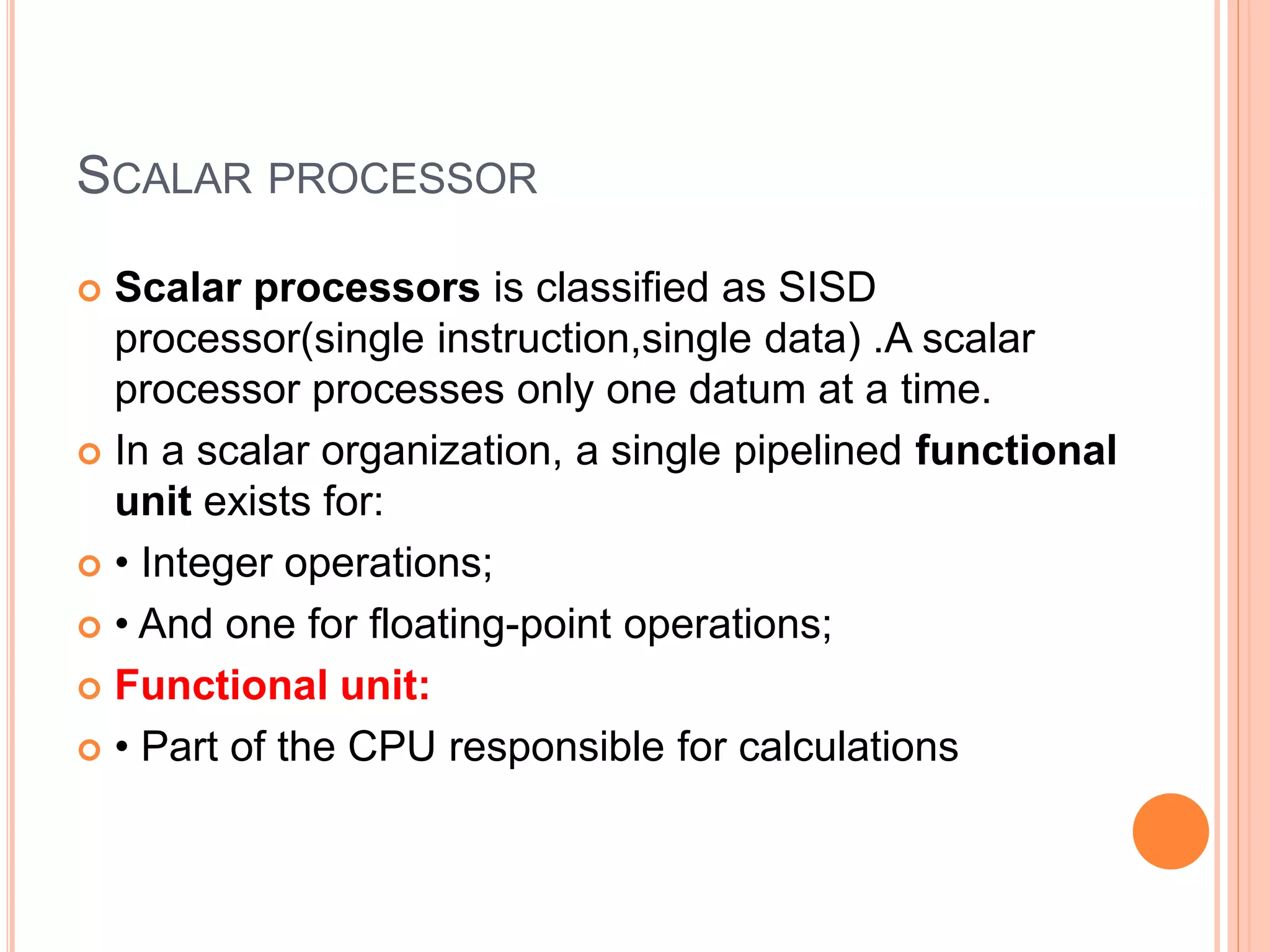 SCALAR PROCESSOR

Scalar processors is classified as SISD processor(single instruction,single data) .A scalar processor processes only one datum at a time.

In a scalar organization, a single pipelined functional unit exists for:

• Integer operations;

• And one for floating-point operations;

Functional unit:

• Part of the CPU responsible for calculations